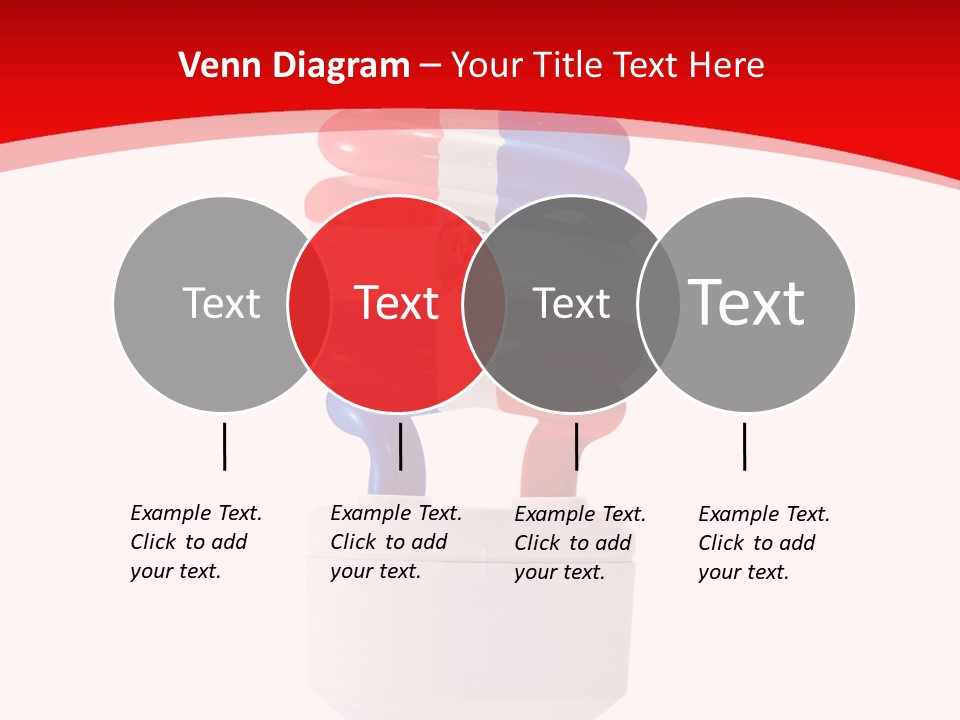 Venn Diagram – Your Title Text Here

Text

Text

Text

Text

Example Text. Click to add your text.

Example Text. Click to add your text.

Example Text. Click to add your text.

Example Text. Click to add your text.